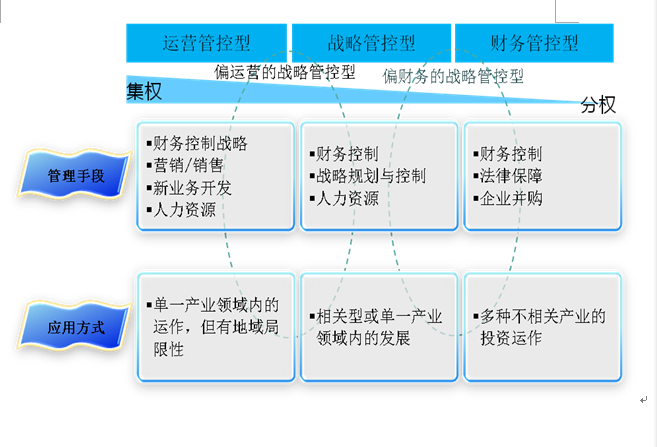 运营管控型　战略管控型　财务管控型

偏运营的战略管控型　偏财务的战略管控型

集权　分权

管理手段

▪财务控制战略
▪营销/销售
▪新业务开发
▪人力资源

▪财务控制
▪战略规划与控制
▪人力资源

▪财务控制
▪法律保障
▪企业并购

应用方式

▪单一产业领域内的运作，但有地域局限性

▪相关型或单一产业领域内的发展

▪多种不相关产业的投资运作